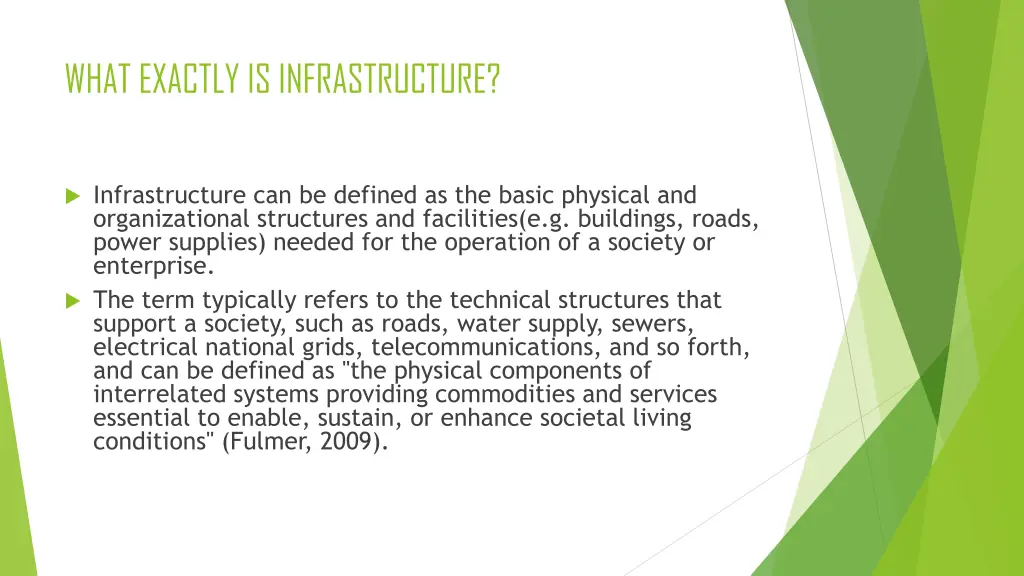 WHAT EXACTLY IS INFRASTRUCTURE?

Infrastructure can be defined as the basic physical and organizational structures and facilities(e.g. buildings, roads, power supplies) needed for the operation of a society or enterprise.

The term typically refers to the technical structures that support a society, such as roads, water supply, sewers, electrical national grids, telecommunications, and so forth, and can be defined as "the physical components of interrelated systems providing commodities and services essential to enable, sustain, or enhance societal living conditions" (Fulmer, 2009).